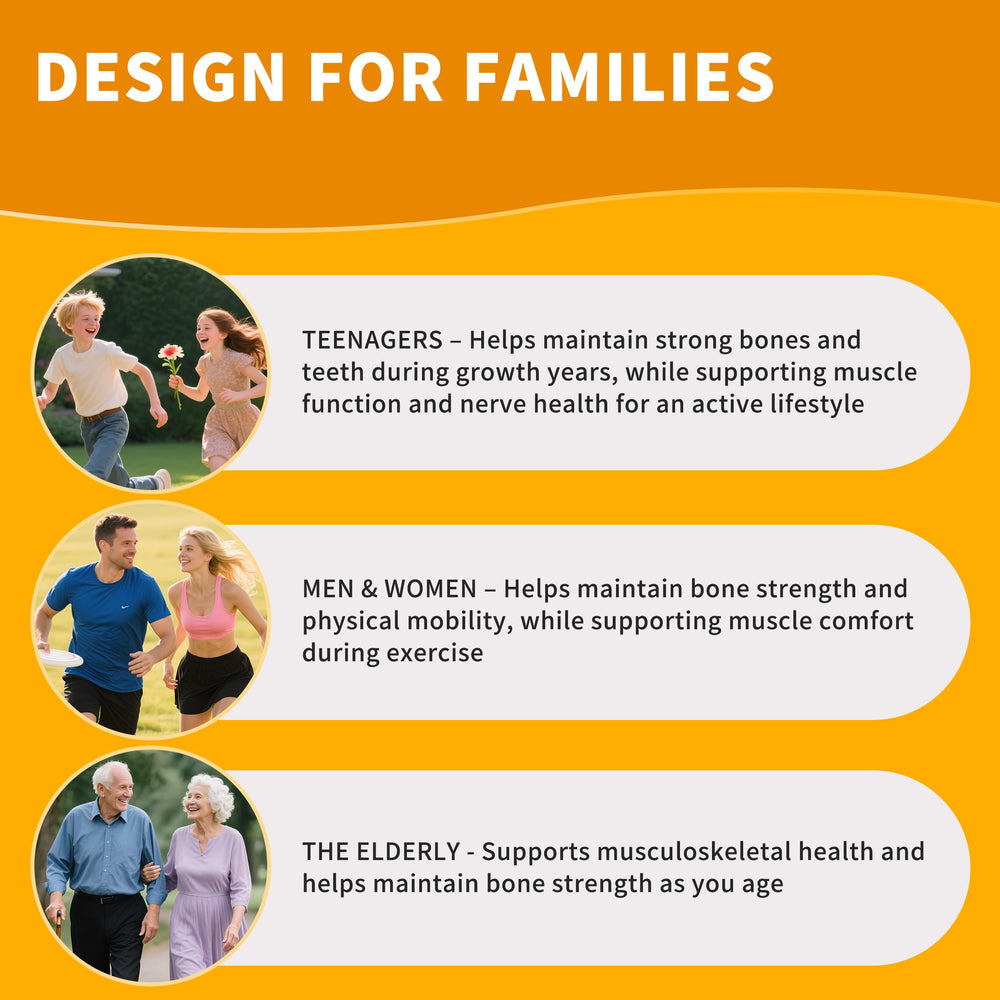 DESIGN FOR FAMILIES

TEENAGERS – Helps maintain strong bones and teeth during growth years, while supporting muscle function and nerve health for an active lifestyle

MEN & WOMEN – Helps maintain bone strength and physical mobility, while supporting muscle comfort during exercise

THE ELDERLY - Supports musculoskeletal health and helps maintain bone strength as you age